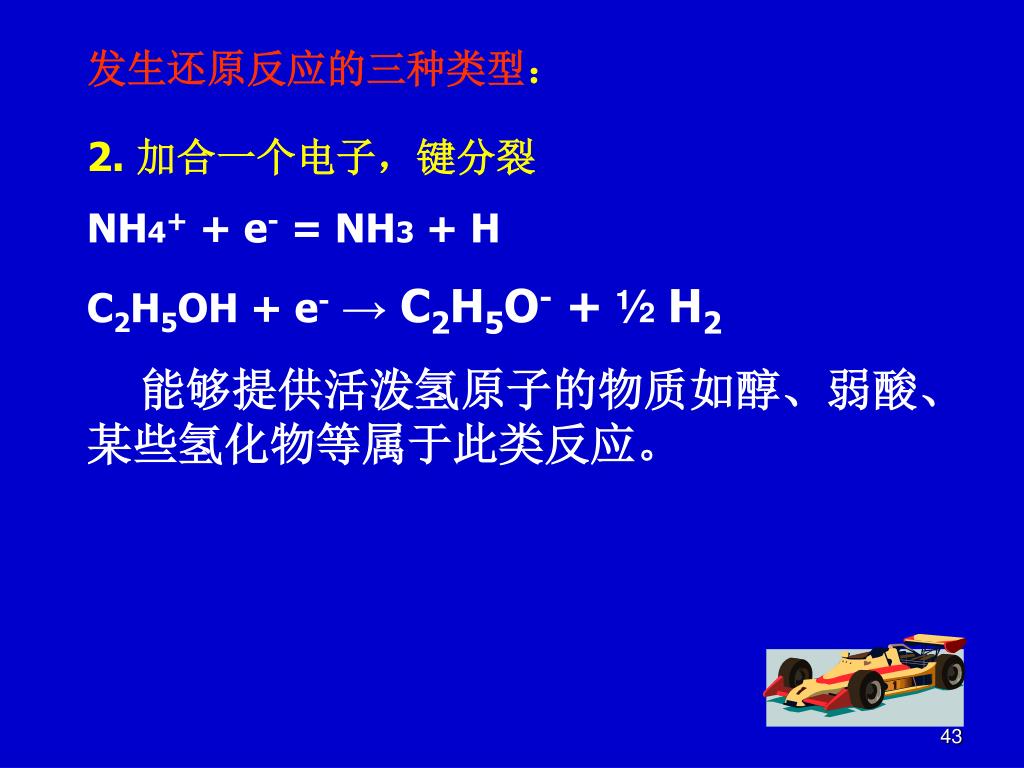 发生还原反应的三种类型：

2. 加合一个电子，键分裂

$NH_4^+ + e^- = NH_3 + H$

$C_2H_5OH + e^- \rightarrow C_2H_5O^- + \frac{1}{2} H_2$

能够提供活泼氢原子的物质如醇、弱酸、某些氢化物等属于此类反应。

43